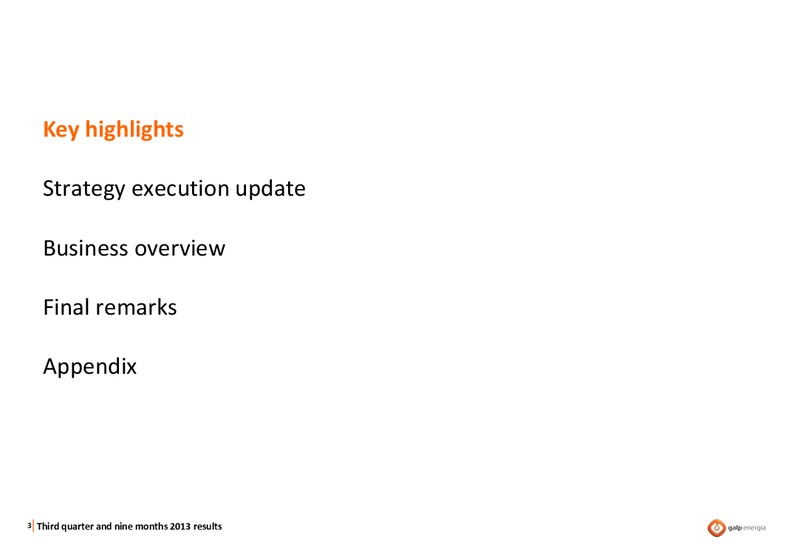 Key highlights

Strategy execution update

Business overview

Final remarks

Appendix

3 Third quarter and nine months 2013 results

galp energia